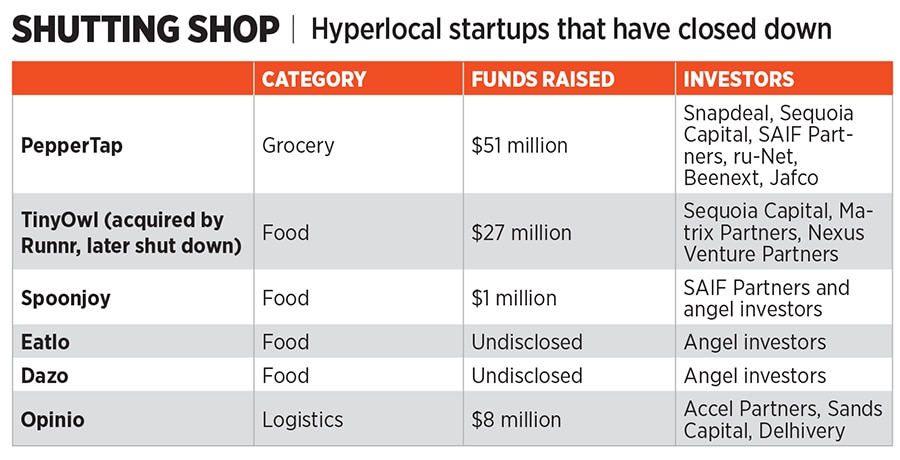 SHUTTING SHOP | Hyperlocal startups that have closed down

| | CATEGORY | FUNDS RAISED | INVESTORS |
|---|---|---|---|
| PepperTap | Grocery | \$51 million | Snapdeal, Sequoia Capital, SAIF Partners, ru-Net, Beenext, Jafco |
| TinyOwl (acquired by Runnr, later shut down) | Food | \$27 million | Sequoia Capital, Matrix Partners, Nexus Venture Partners |
| Spoonjoy | Food | \$1 million | SAIF Partners and angel investors |
| Eatlo | Food | Undisclosed | Angel investors |
| Dazo | Food | Undisclosed | Angel investors |
| Opinio | Logistics | \$8 million | Accel Partners, Sands Capital, Delhivery |